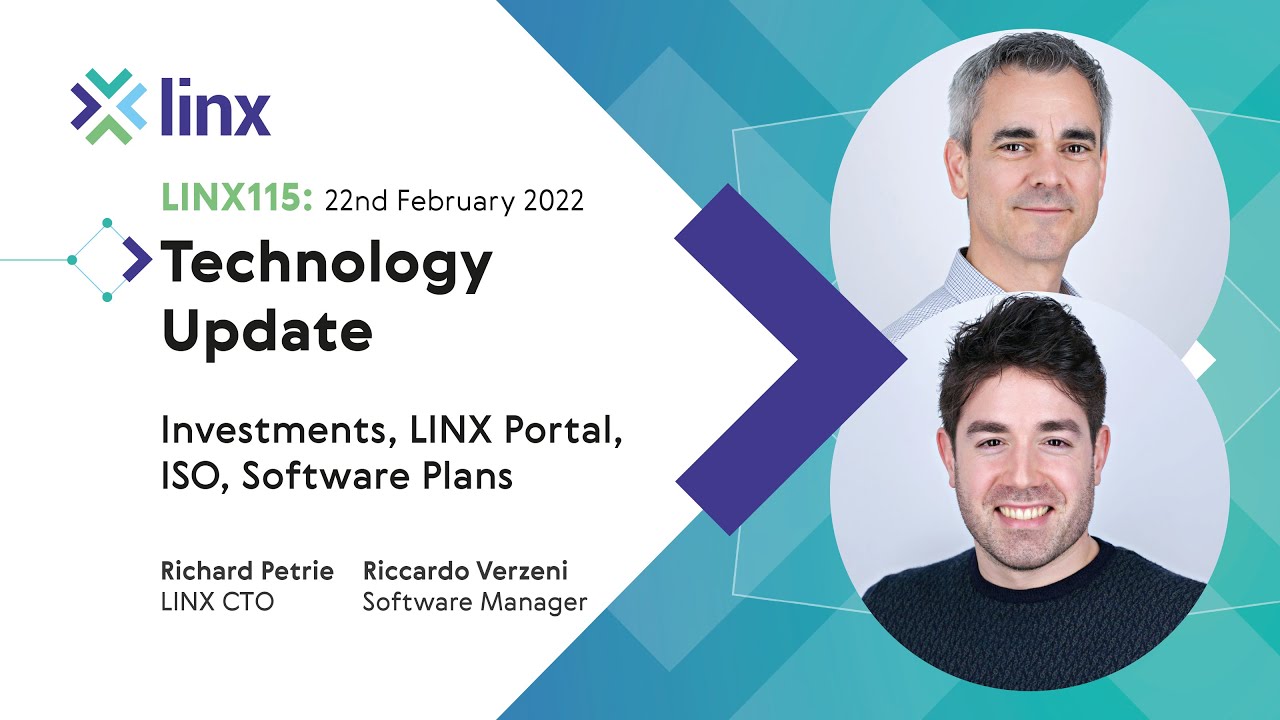 linx

LINX115: 22nd February 2022

Technology Update

Investments, LINX Portal, ISO, Software Plans

Richard Petrie
LINX CTO

Riccardo Verzeni
Software Manager